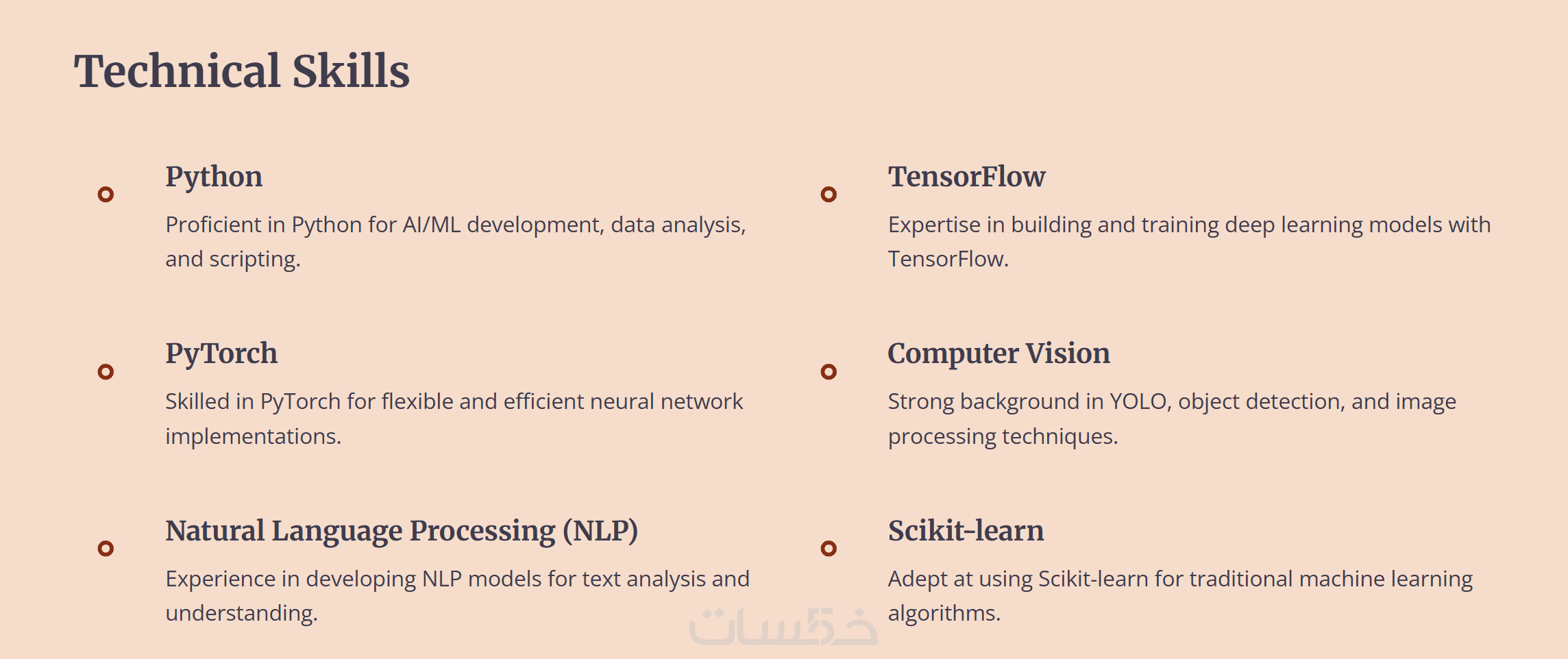 Technical Skills

Python

Proficient in Python for AI/ML development, data analysis, and scripting.

PyTorch

Skilled in PyTorch for flexible and efficient neural network implementations.

Natural Language Processing (NLP)

Experience in developing NLP models for text analysis and understanding.

TensorFlow

Expertise in building and training deep learning models with TensorFlow.

Computer Vision

Strong background in YOLO, object detection, and image processing techniques.

Scikit-learn

Adept at using Scikit-learn for traditional machine learning algorithms.

خمسات